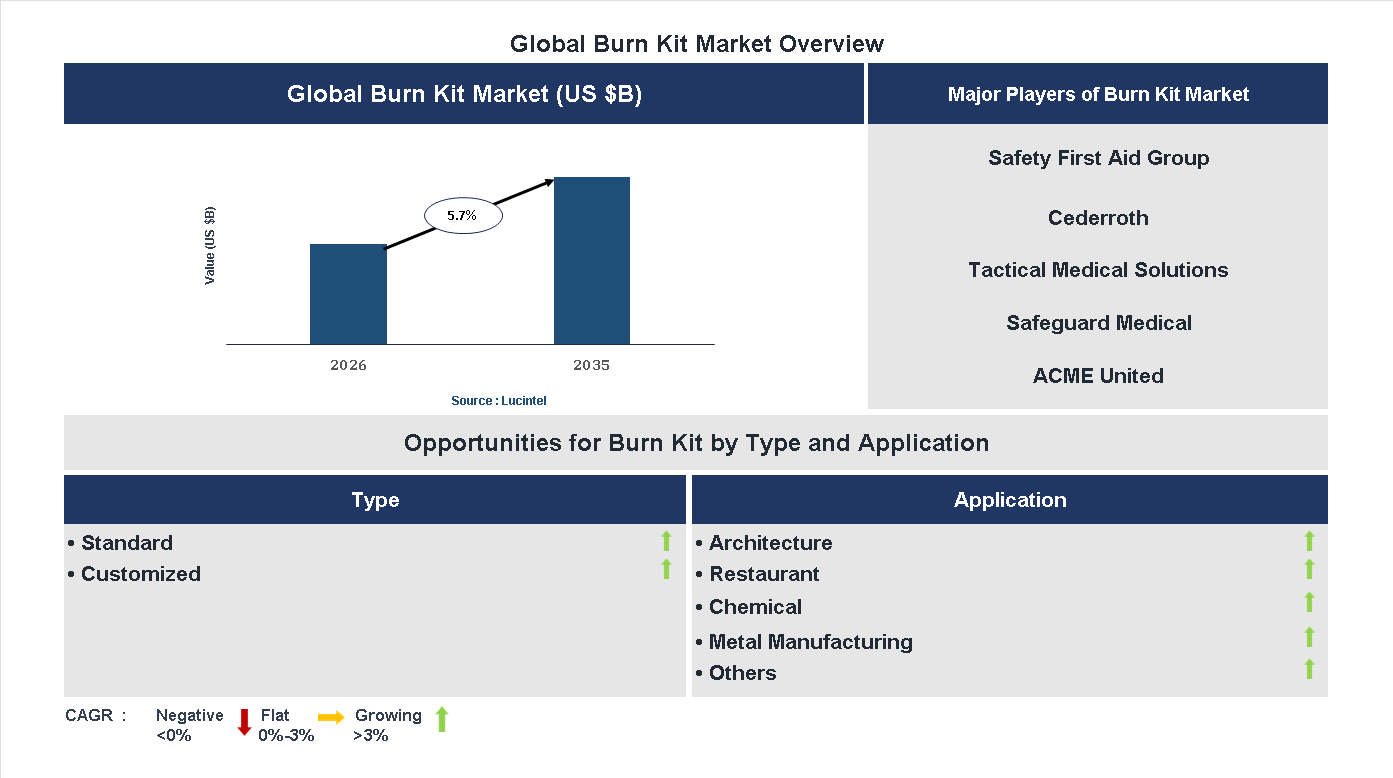 Global Burn Kit Market Overview

Global Burn Kit Market (US $B)

Value (US $B)

5.7%

2026

2035

Source : Lucintel

Major Players of Burn Kit Market

Safety First Aid Group

Cederroth

Tactical Medical Solutions

Safeguard Medical

ACME United

Opportunities for Burn Kit by Type and Application

Type

• Standard
• Customized

Application

• Architecture
• Restaurant
• Chemical
• Metal Manufacturing
• Others

CAGR : Negative <0% Flat 0%-3% Growing >3%